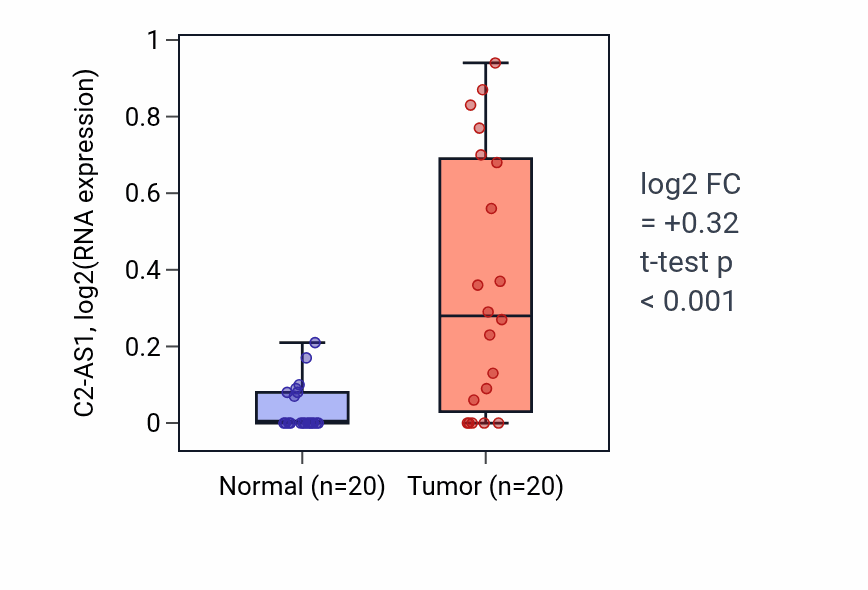 C2-AS1, log2(RNA expression)

1
0.8
0.6
0.4
0.2
0

Normal (n=20)
Tumor (n=20)

log2 FC
= +0.32
t-test p
< 0.001